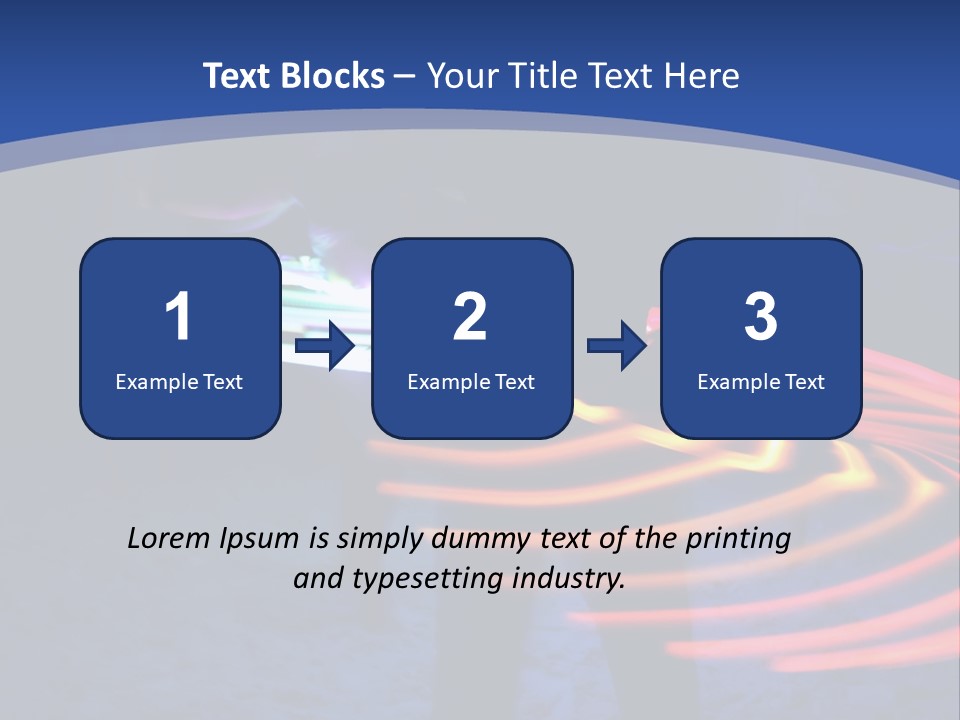 Text Blocks – Your Title Text Here

1
Example Text

2
Example Text

3
Example Text

Lorem Ipsum is simply dummy text of the printing and typesetting industry.